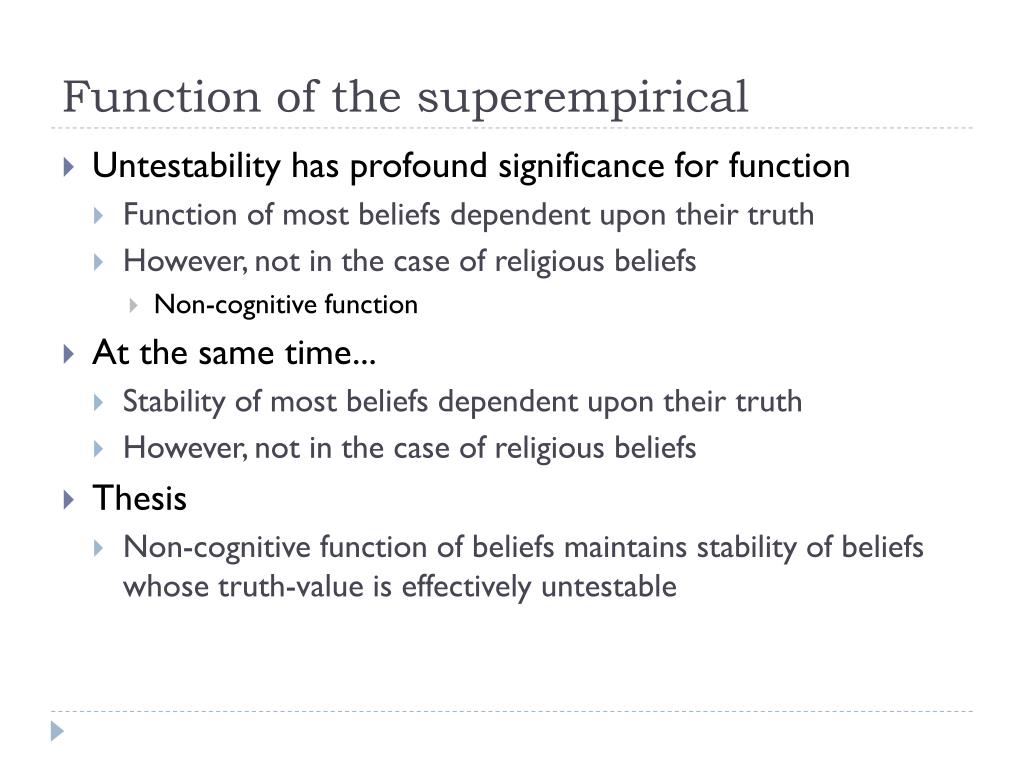 Function of the superempirical

Untestability has profound significance for function

Function of most beliefs dependent upon their truth

However, not in the case of religious beliefs

Non-cognitive function

At the same time...

Stability of most beliefs dependent upon their truth

However, not in the case of religious beliefs

Thesis

Non-cognitive function of beliefs maintains stability of beliefs whose truth-value is effectively untestable